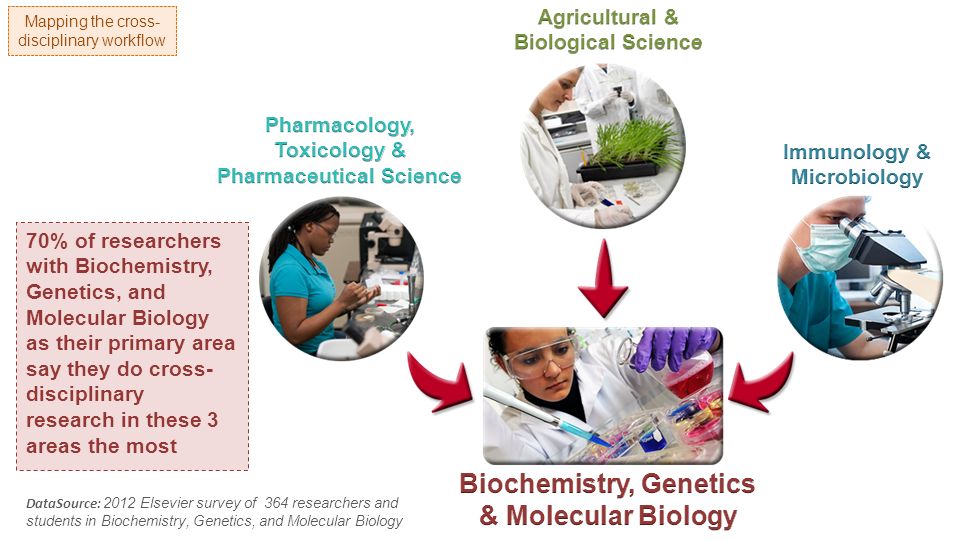 Mapping the cross-disciplinary workflow

Agricultural & Biological Science

Pharmacology, Toxicology & Pharmaceutical Science

Immunology & Microbiology

70% of researchers with Biochemistry, Genetics, and Molecular Biology as their primary area say they do cross-disciplinary research in these 3 areas the most

Biochemistry, Genetics & Molecular Biology

DataSource: 2012 Elsevier survey of 364 researchers and students in Biochemistry, Genetics, and Molecular Biology